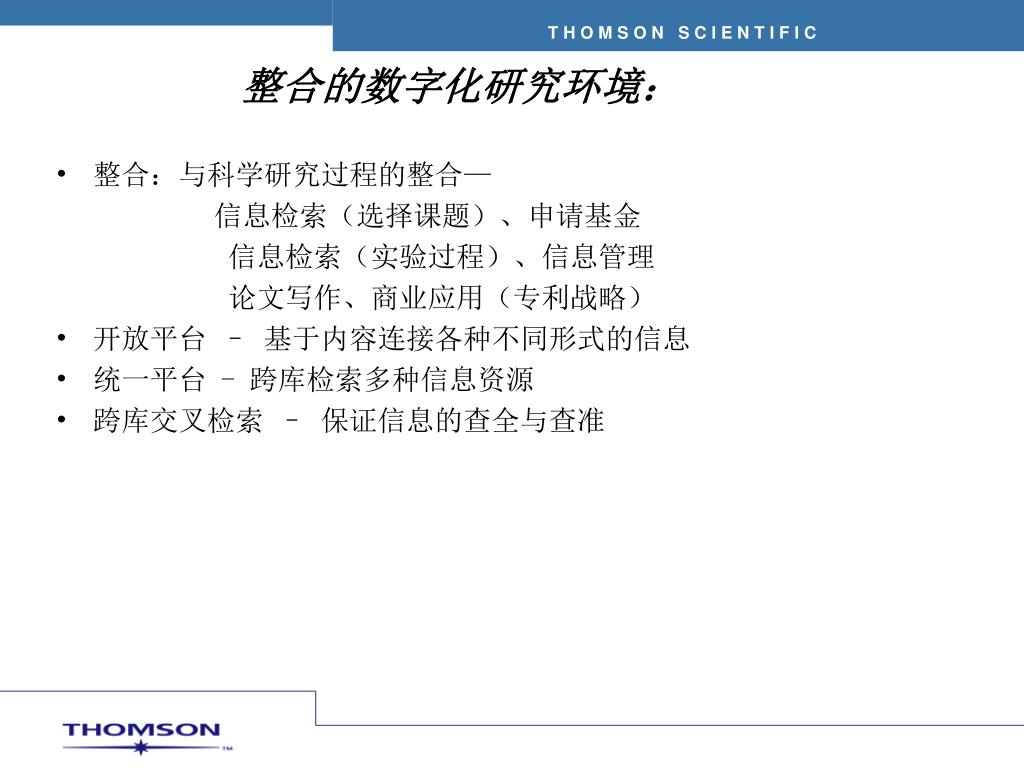 THOMSON SCIENTIFIC

整合的数字化研究环境：

• 整合：与科学研究过程的整合—
信息检索（选择课题）、申请基金
信息检索（实验过程）、信息管理
论文写作、商业应用（专利战略）
• 开放平台 – 基于内容连接各种不同形式的信息
• 统一平台 – 跨库检索多种信息资源
• 跨库交叉检索 – 保证信息的查全与查准

THOMSON™